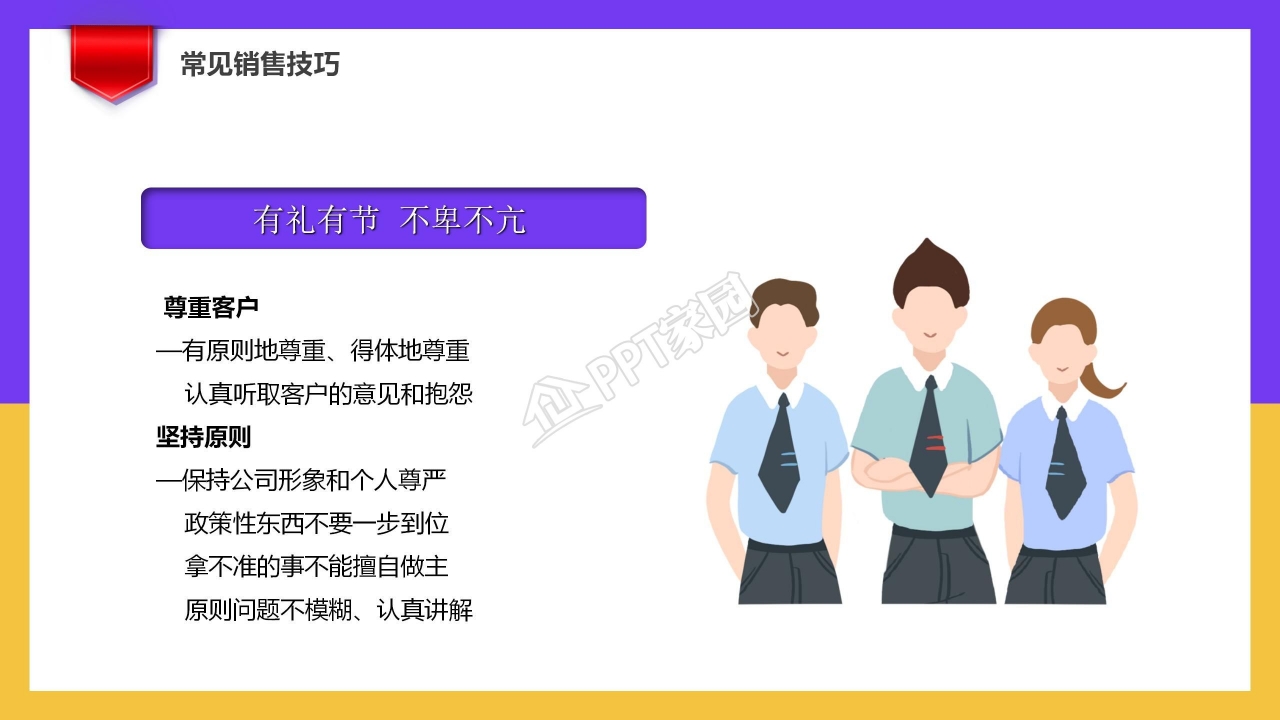 常见销售技巧

有礼有节 不卑不亢

尊重客户
—有原则地尊重、得体地尊重
认真听取客户的意见和抱怨
坚持原则
—保持公司形象和个人尊严
政策性东西不要一步到位
拿不准的事不能擅自做主
原则问题不模糊、认真讲解

PPT家园